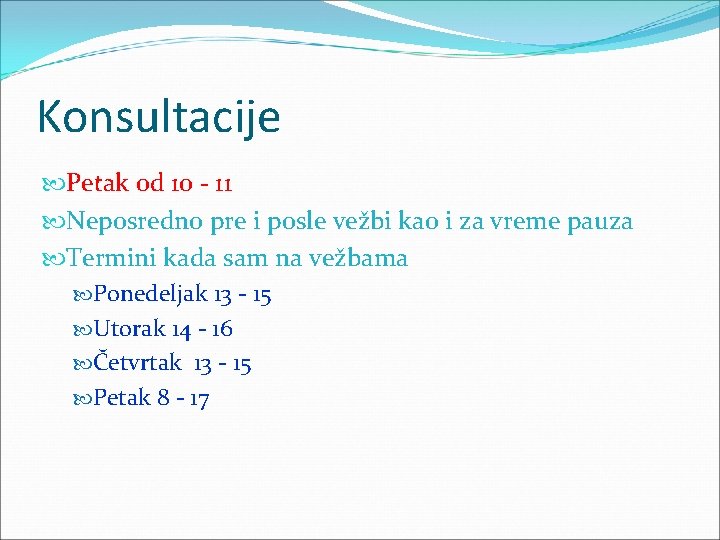 Konsultacije

Petak od 10 - 11

Neposredno pre i posle vežbi kao i za vreme pauza

Termini kada sam na vežbama

Ponedeljak 13 - 15

Utorak 14 - 16

Četvrtak 13 - 15

Petak 8 - 17